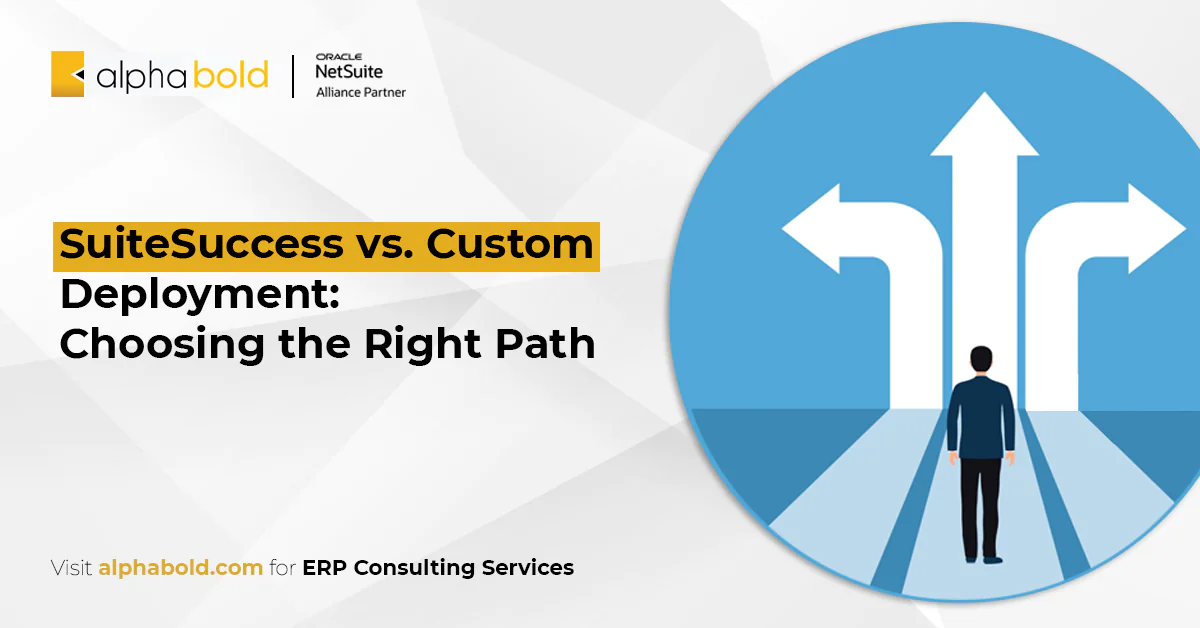 alphabold

ORACLE
NetSuite
Alliance Partner

SuiteSuccess vs. Custom Deployment: Choosing the Right Path

Visit alphabold.com for ERP Consulting Services